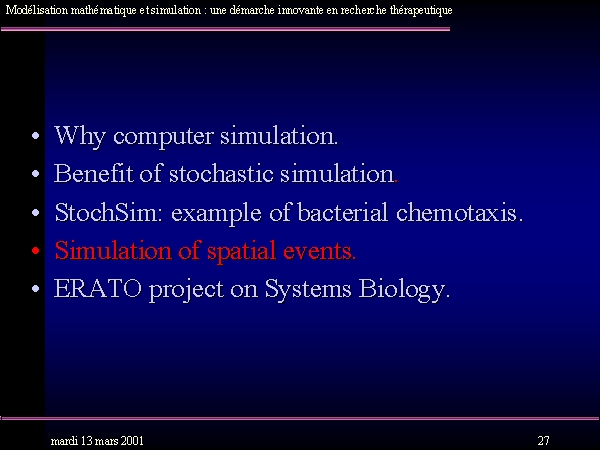 Modélisation mathématique et simulation : une démarche innovante en recherche thérapeutique

• Why computer simulation.
• Benefit of stochastic simulation.
• StochSim: example of bacterial chemotaxis.
• Simulation of spatial events.
• ERATO project on Systems Biology.

mardi 13 mars 2001

27